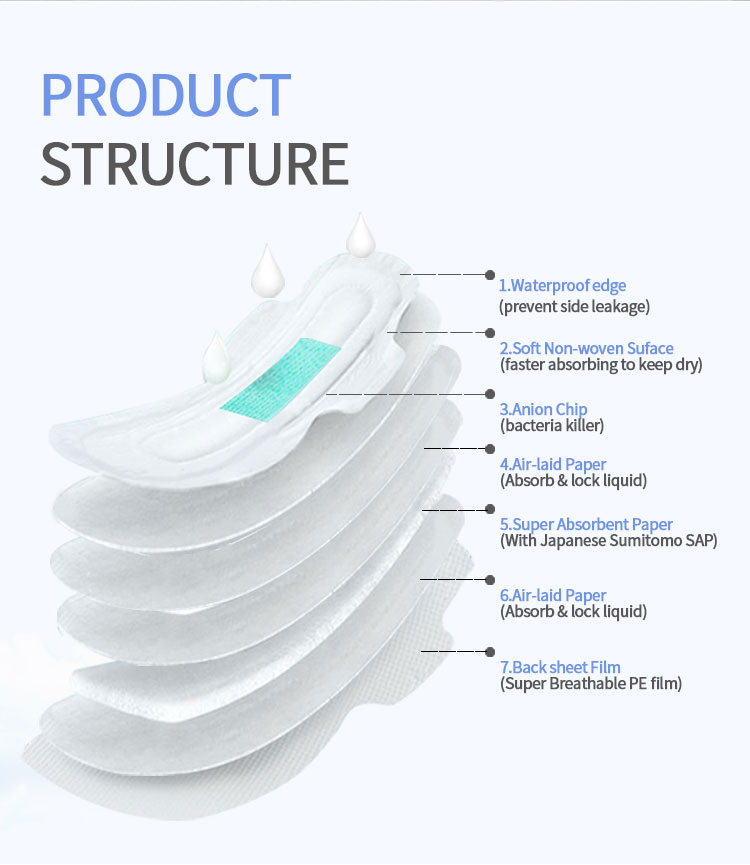 PRODUCT
STRUCTURE

1.Waterproof edge
(prevent side leakage)

2.Soft Non-woven Suface
(faster absorbing to keep dry)

3.Anion Chip
(bacteria killer)

4.Air-laid Paper
(Absorb & lock liquid)

5.Super Absorbent Paper
(With Japanese Sumitomo SAP)

6.Air-laid Paper
(Absorb & lock liquid)

7.Back sheet Film
(Super Breathable PE film)